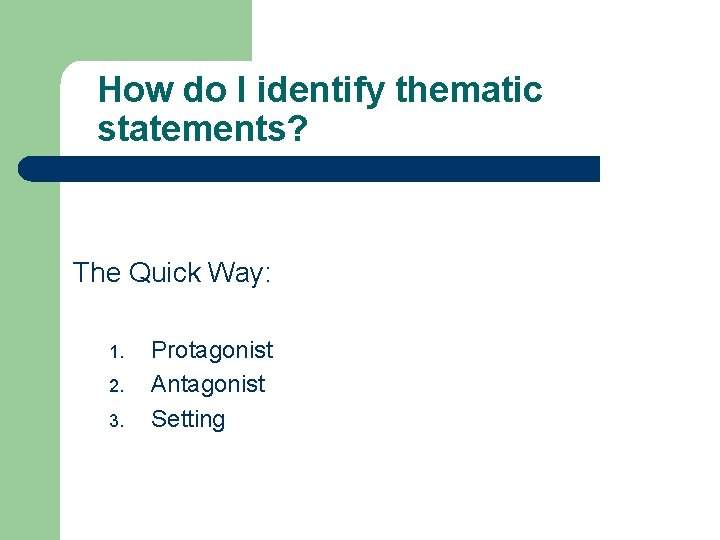 How do I identify thematic statements?

The Quick Way:

1. Protagonist
2. Antagonist
3. Setting